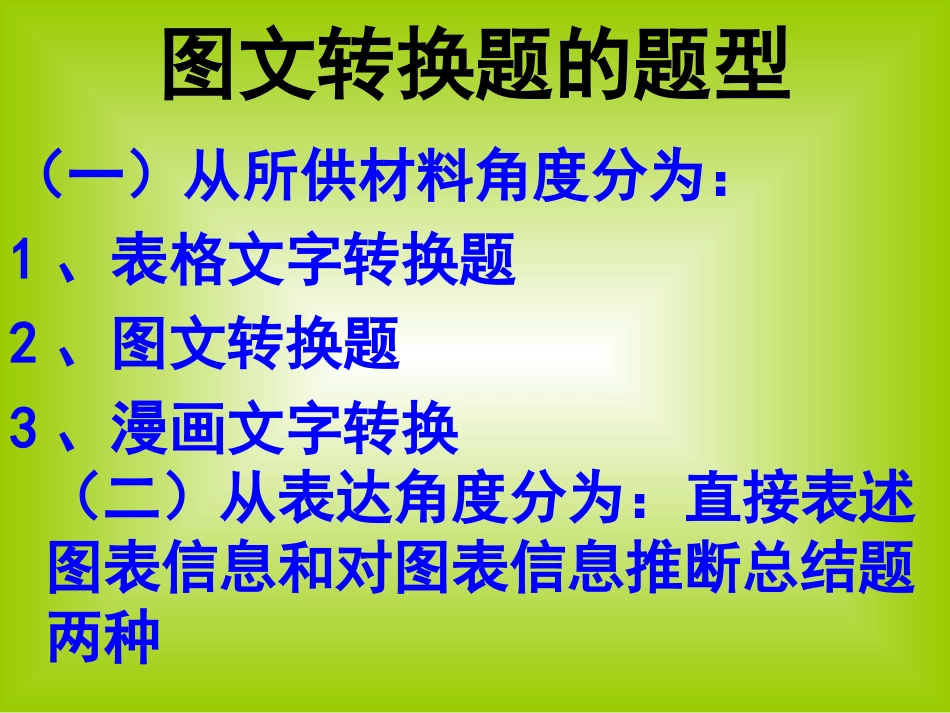 图文转换题的题型

（一）从所供材料角度分为：

1 、表格文字转换题

2 、图文转换题

3 、漫画文字转换

（二）从表达角度分为：直接表述图表信息和对图表信息推断总结题两种